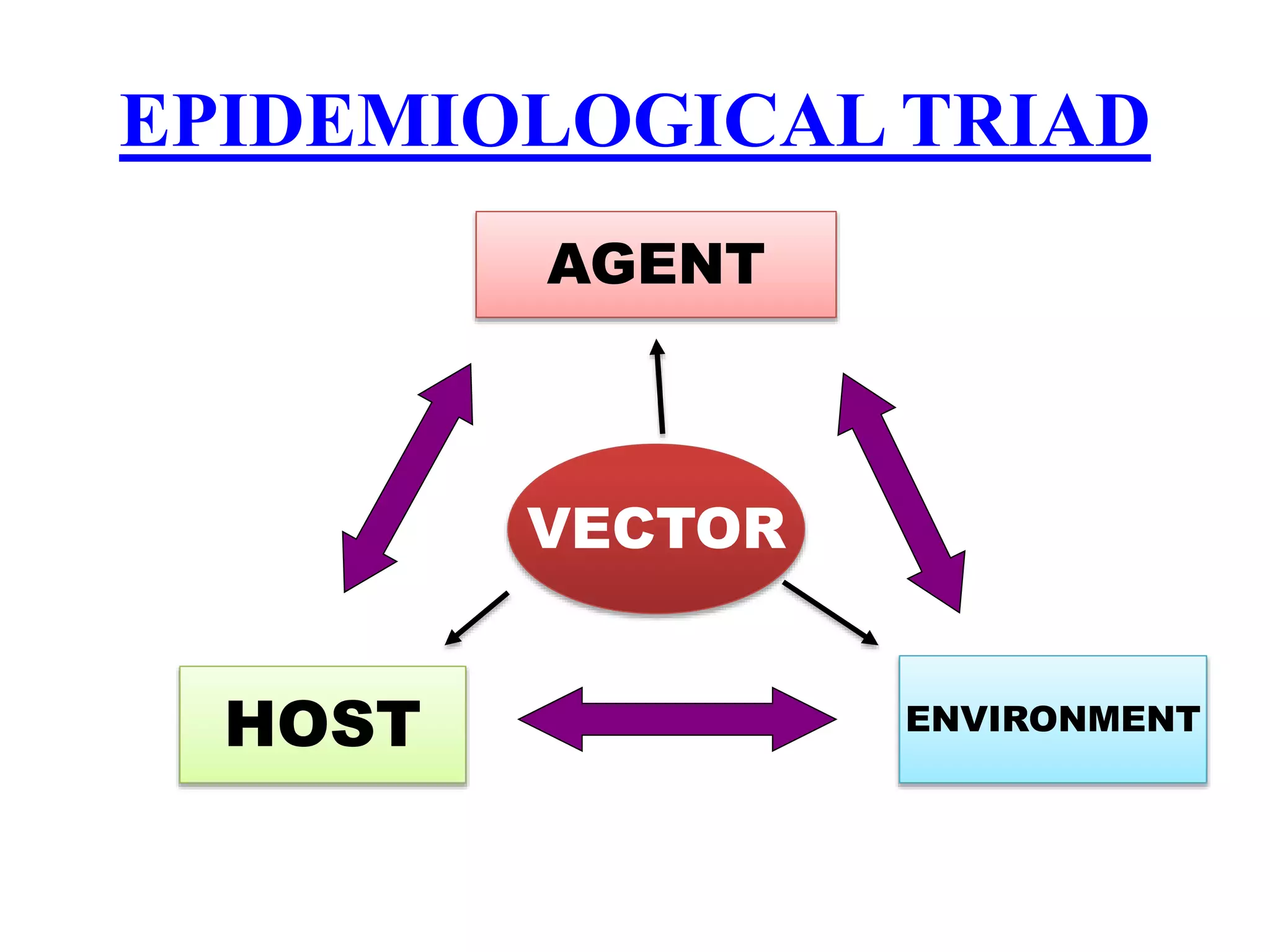 EPIDEMIOLOGICAL TRIAD

AGENT

VECTOR

HOST

ENVIRONMENT